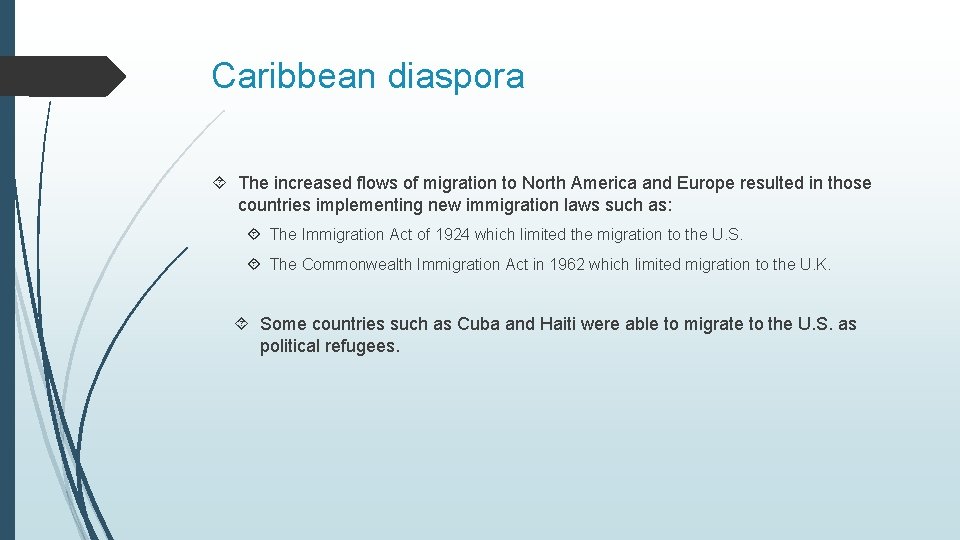 Caribbean diaspora

The increased flows of migration to North America and Europe resulted in those countries implementing new immigration laws such as:

The Immigration Act of 1924 which limited the migration to the U.S.

The Commonwealth Immigration Act in 1962 which limited migration to the U.K.

Some countries such as Cuba and Haiti were able to migrate to the U.S. as political refugees.